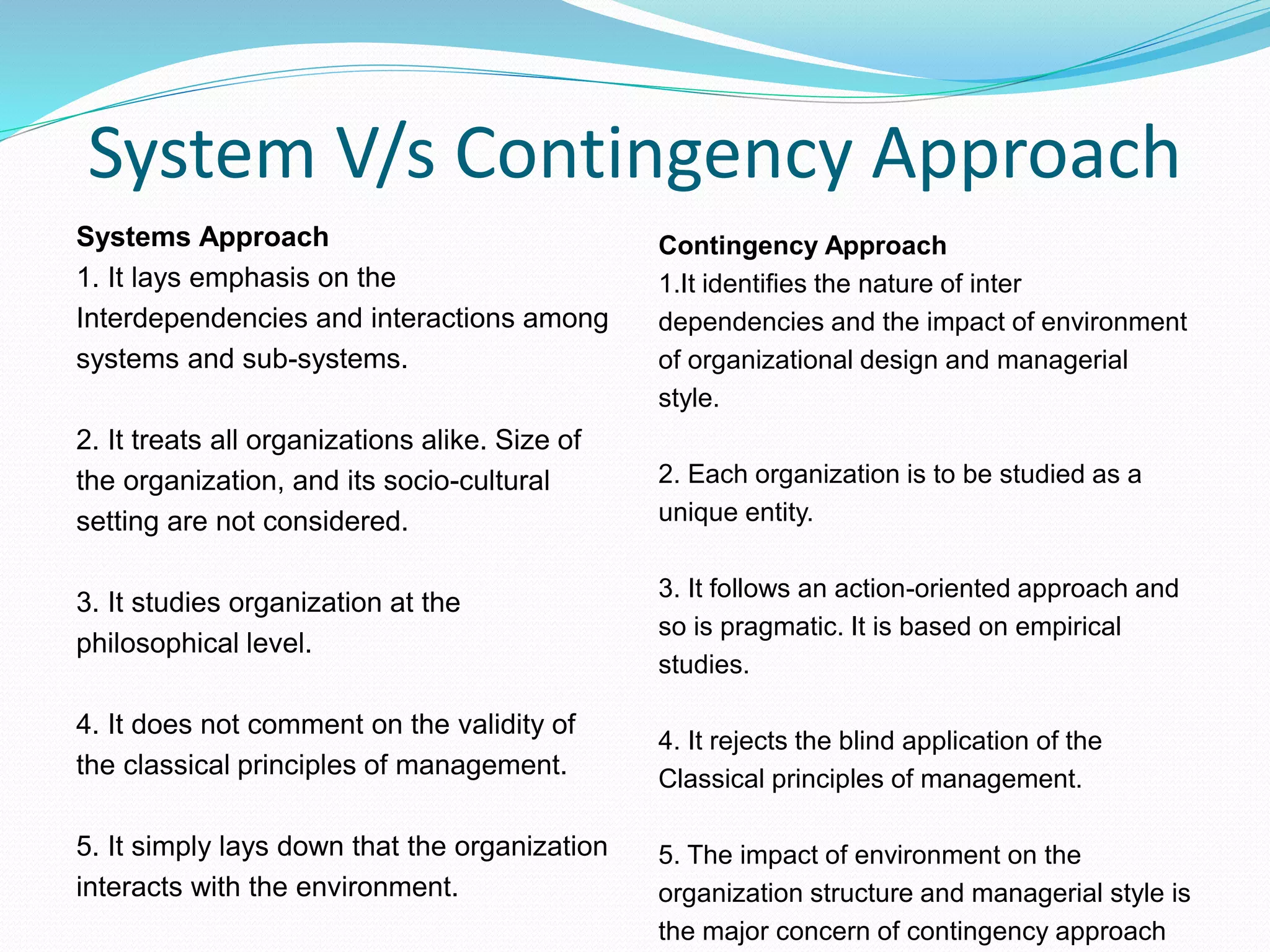 System V/s Contingency Approach

Systems Approach
1. It lays emphasis on the Interdependencies and interactions among systems and sub-systems.

2. It treats all organizations alike. Size of the organization, and its socio-cultural setting are not considered.

3. It studies organization at the philosophical level.

4. It does not comment on the validity of the classical principles of management.

5. It simply lays down that the organization interacts with the environment.

Contingency Approach
1.It identifies the nature of inter dependencies and the impact of environment of organizational design and managerial style.

2. Each organization is to be studied as a unique entity.

3. It follows an action-oriented approach and so is pragmatic. It is based on empirical studies.

4. It rejects the blind application of the Classical principles of management.

5. The impact of environment on the organization structure and managerial style is the major concern of contingency approach